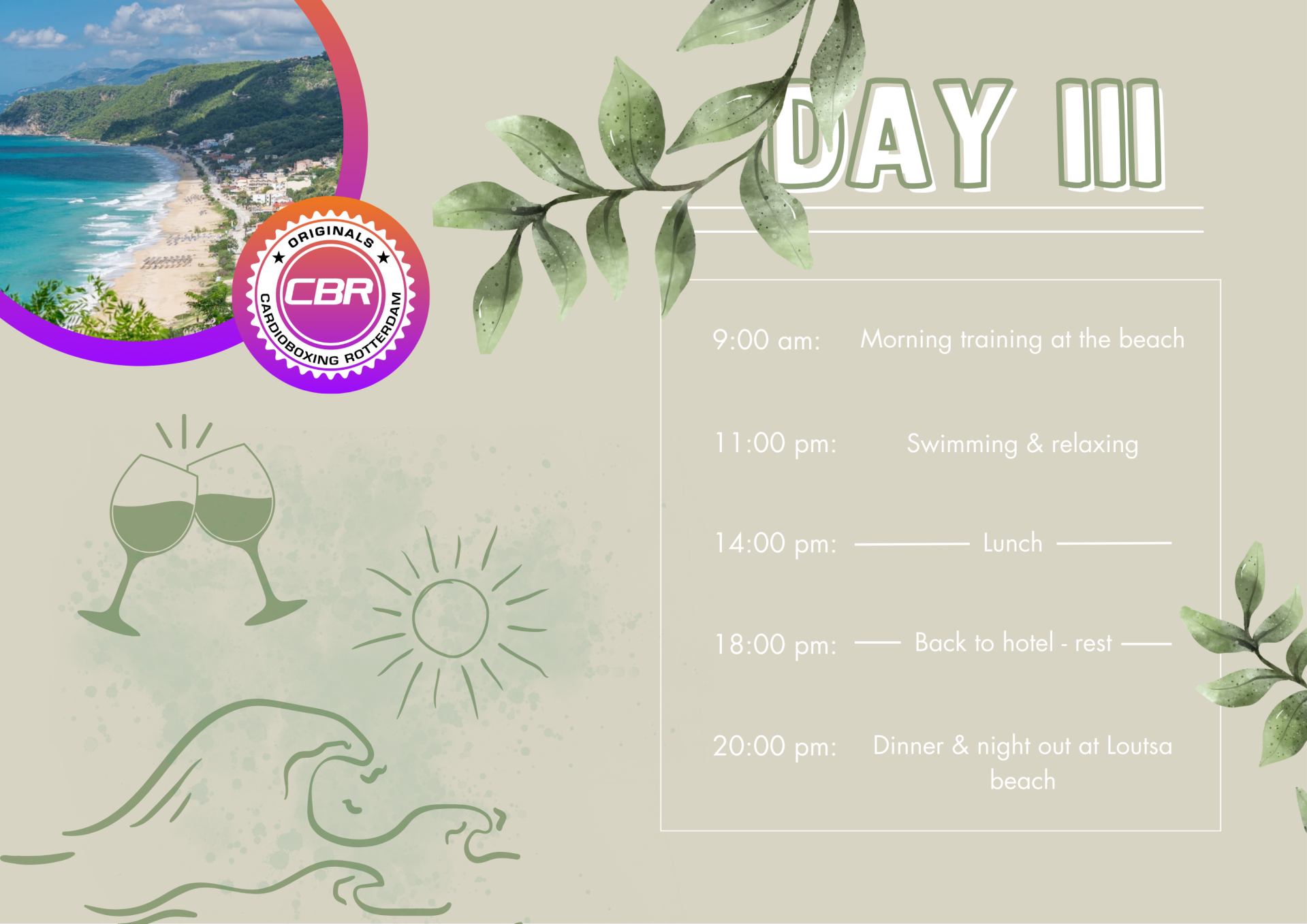 ORIGINALS
CBR
CARDIOBOXING ROTTERDAM

DAY III

9:00 am: Morning training at the beach

11:00 pm: Swimming & relaxing

14:00 pm: Lunch

18:00 pm: Back to hotel - rest

20:00 pm: Dinner & night out at Loutsa beach